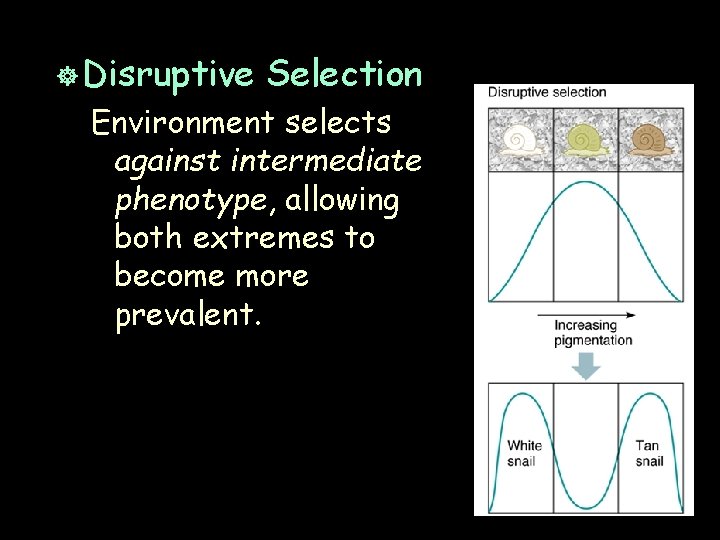 Disruptive Selection

Environment selects against intermediate phenotype, allowing both extremes to become more prevalent.

Disruptive selection

Increasing pigmentation

White snail

Tan snail